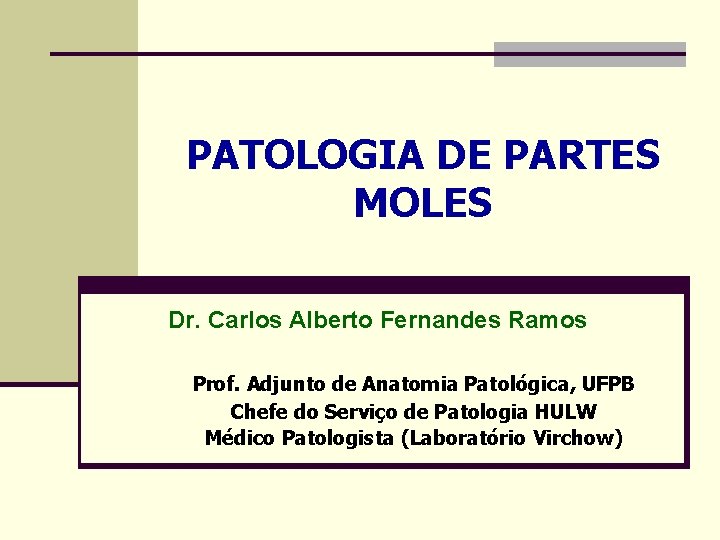 PATOLOGIA DE PARTES MOLES

Dr. Carlos Alberto Fernandes Ramos

Prof. Adjunto de Anatomia Patológica, UFPB
Chefe do Serviço de Patologia HULW
Médico Patologista (Laboratório Virchow)